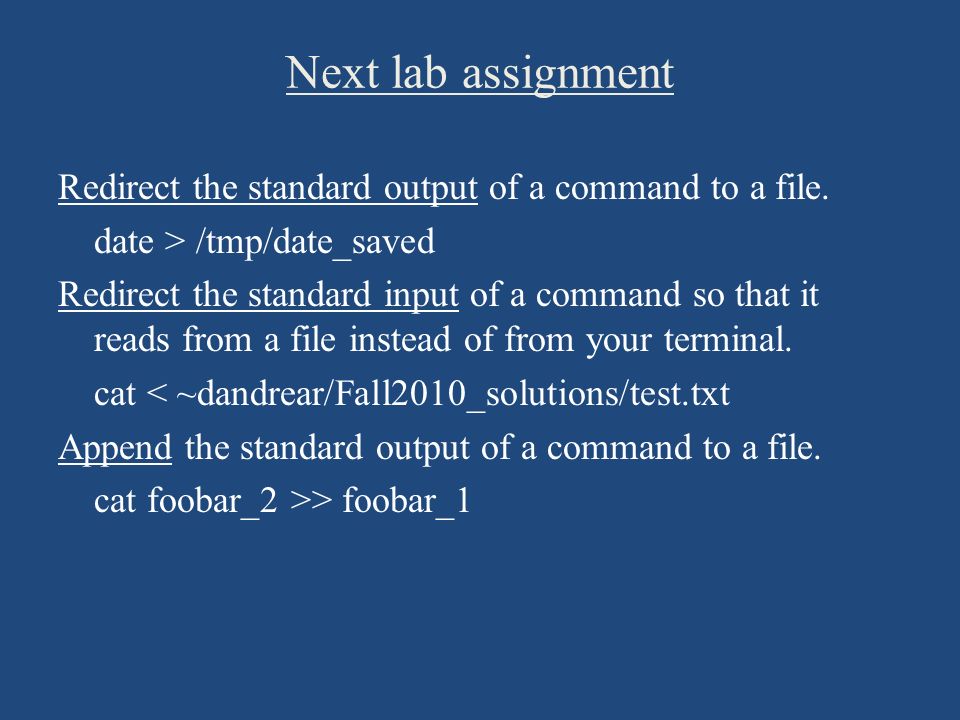 Next lab assignment

Redirect the standard output of a command to a file.

date > /tmp/date_saved

Redirect the standard input of a command so that it reads from a file instead of from your terminal.

cat < ~dandrear/Fall2010_solutions/test.txt

Append the standard output of a command to a file.

cat foobar_2 >> foobar_1